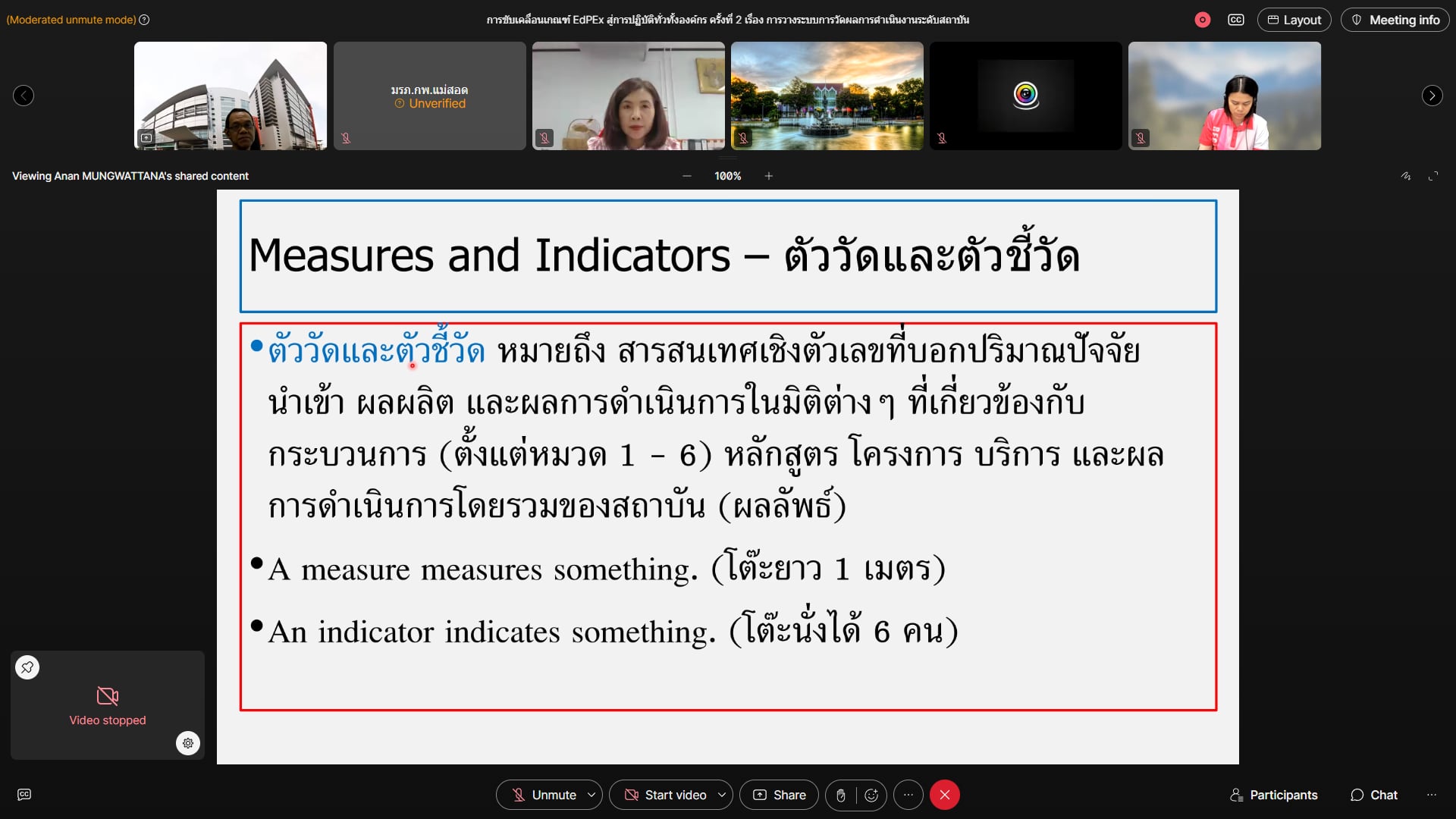 (Moderated unmute mode)

การขับเคลื่อนเกณฑ์ EdPEx สู่การปฏิบัติทั่วทั้งองค์กร ครั้งที่ 2 เรื่อง การวางระบบการวัดผลการดำเนินงานระดับสถาบัน

Layout

Meeting info

มรภ.กพ.แม่สอด
Unverified

Viewing Anan MUNGWATTANA's shared content

100%

Measures and Indicators – ตัววัดและตัวชี้วัด

• ตัววัดและตัวชี้วัด หมายถึง สารสนเทศเชิงตัวเลขที่บอกปริมาณปัจจัยนำเข้า ผลผลิต และผลการดำเนินการในมิติต่าง ๆ ที่เกี่ยวข้องกับกระบวนการ (ตั้งแต่หมวด 1 – 6) หลักสูตร โครงการ บริการ และผลการดำเนินการโดยรวมของสถาบัน (ผลลัพธ์)

• A measure measures something. (โต๊ะยาว 1 เมตร)

• An indicator indicates something. (โต๊ะนั่งได้ 6 คน)

Video stopped

Unmute

Start video

Share

Participants

Chat